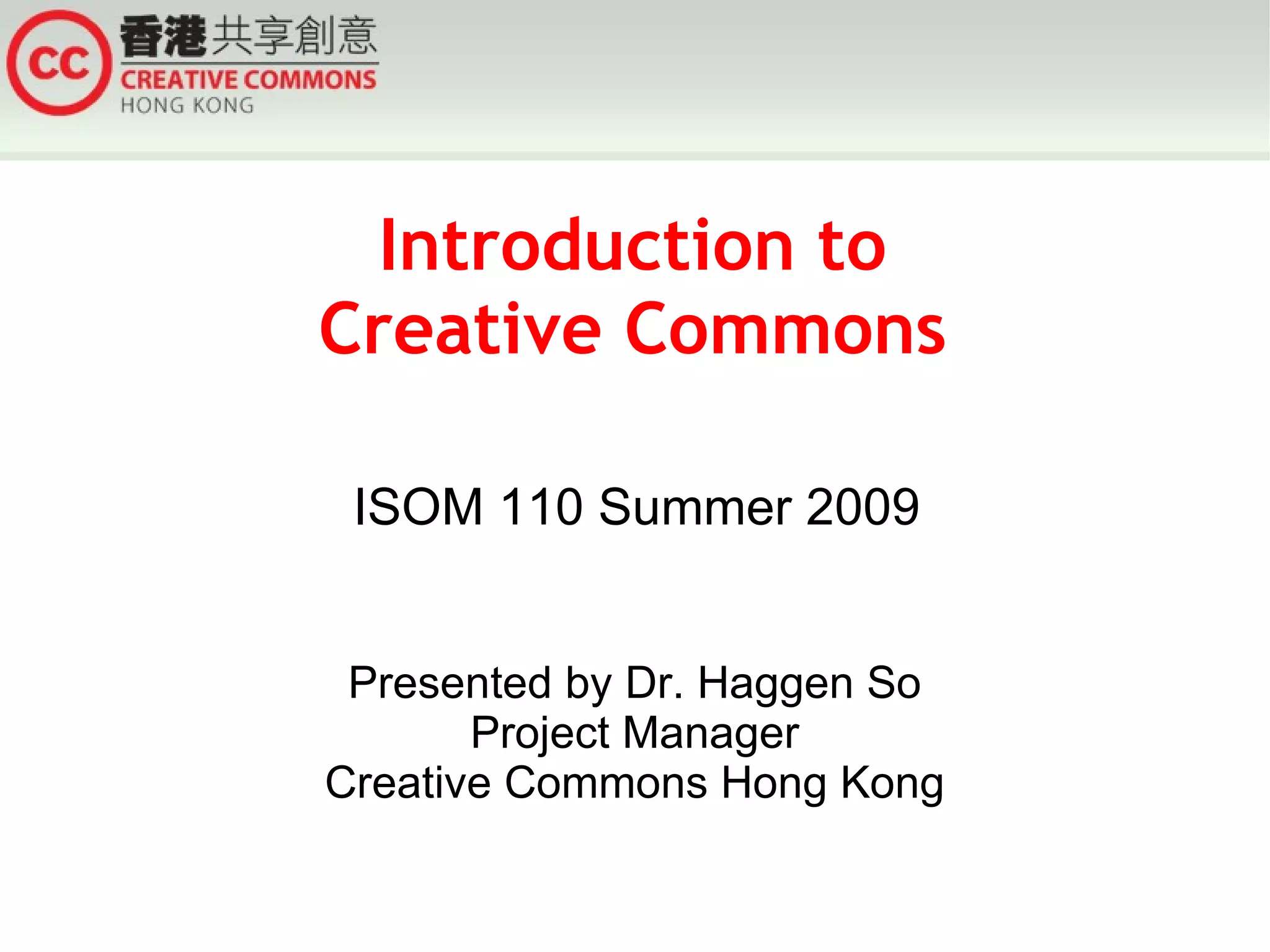 cc 香港共享創意
CREATIVE COMMONS
HONG KONG

Introduction to
Creative Commons

ISOM 110 Summer 2009

Presented by Dr. Haggen So
Project Manager
Creative Commons Hong Kong